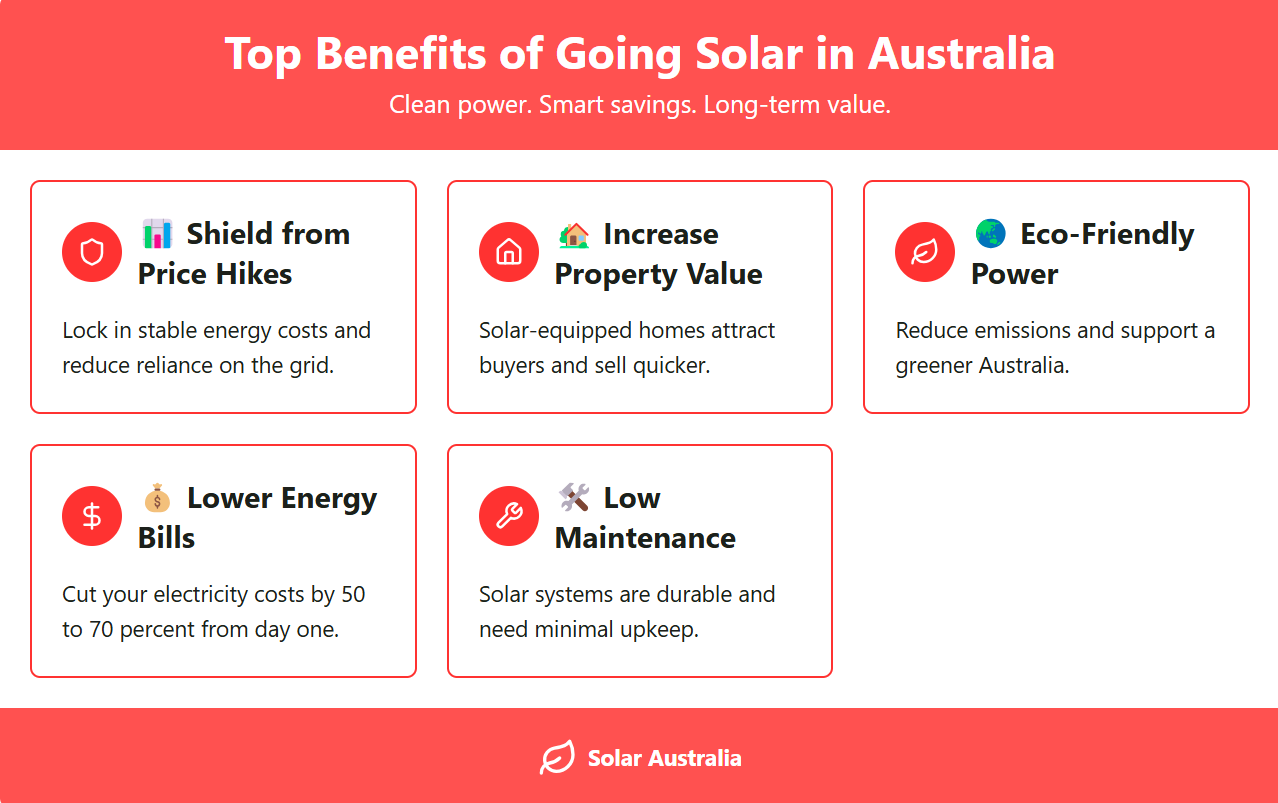 Top Benefits of Going Solar in Australia

Clean power. Smart savings. Long-term value.

📊 Shield from Price Hikes

Lock in stable energy costs and reduce reliance on the grid.

🏡 Increase Property Value

Solar-equipped homes attract buyers and sell quicker.

🌏 Eco-Friendly Power

Reduce emissions and support a greener Australia.

💰 Lower Energy Bills

Cut your electricity costs by 50 to 70 percent from day one.

🛠️ Low Maintenance

Solar systems are durable and need minimal upkeep.

Solar Australia